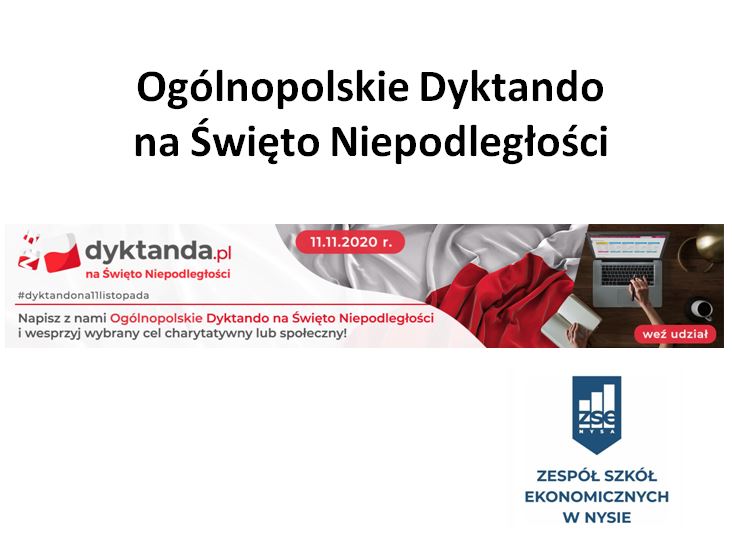 Ogólnopolskie Dyktando na Święto Niepodległości

dyktanda.pl
na Święto Niepodległości

11.11.2020 r.

#dyktandona11listopada

Napisz z nami Ogólnopolskie Dyktando na Święto Niepodległości i wesprzyj wybrany cel charytatywny lub społeczny!

weź udział

ZSE
NYSA

ZESPÓŁ SZKÓŁ EKONOMICZNYCH W NYSIE